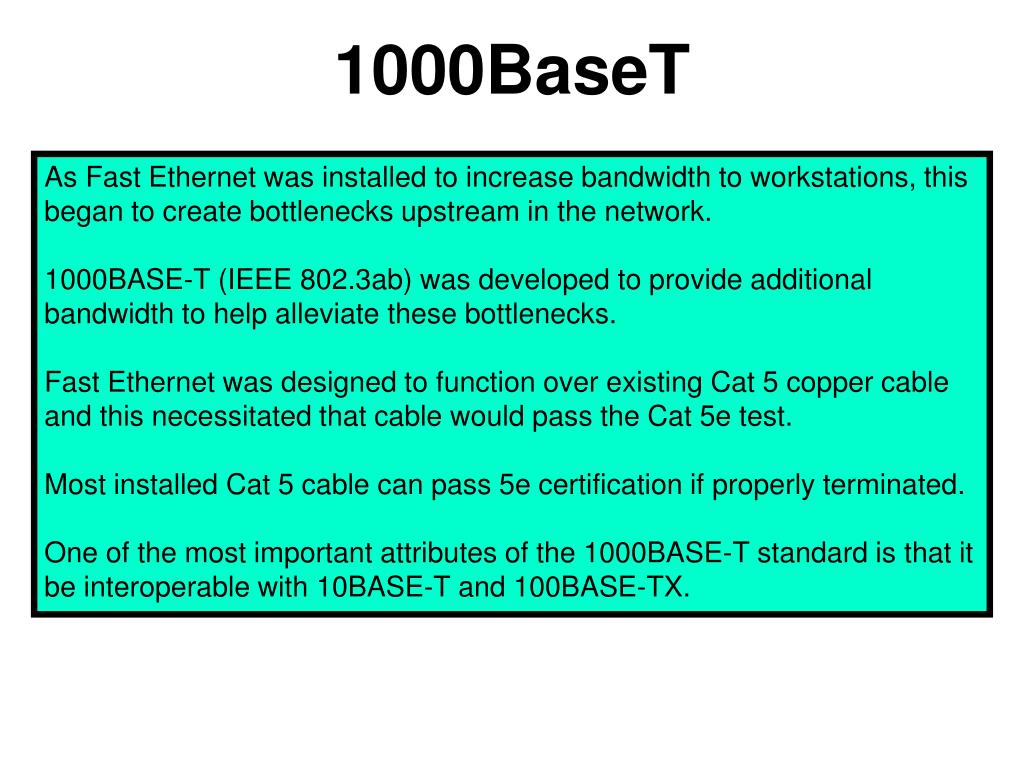 1000BaseT

As Fast Ethernet was installed to increase bandwidth to workstations, this began to create bottlenecks upstream in the network.

1000BASE-T (IEEE 802.3ab) was developed to provide additional bandwidth to help alleviate these bottlenecks.

Fast Ethernet was designed to function over existing Cat 5 copper cable and this necessitated that cable would pass the Cat 5e test.

Most installed Cat 5 cable can pass 5e certification if properly terminated.

One of the most important attributes of the 1000BASE-T standard is that it be interoperable with 10BASE-T and 100BASE-TX.